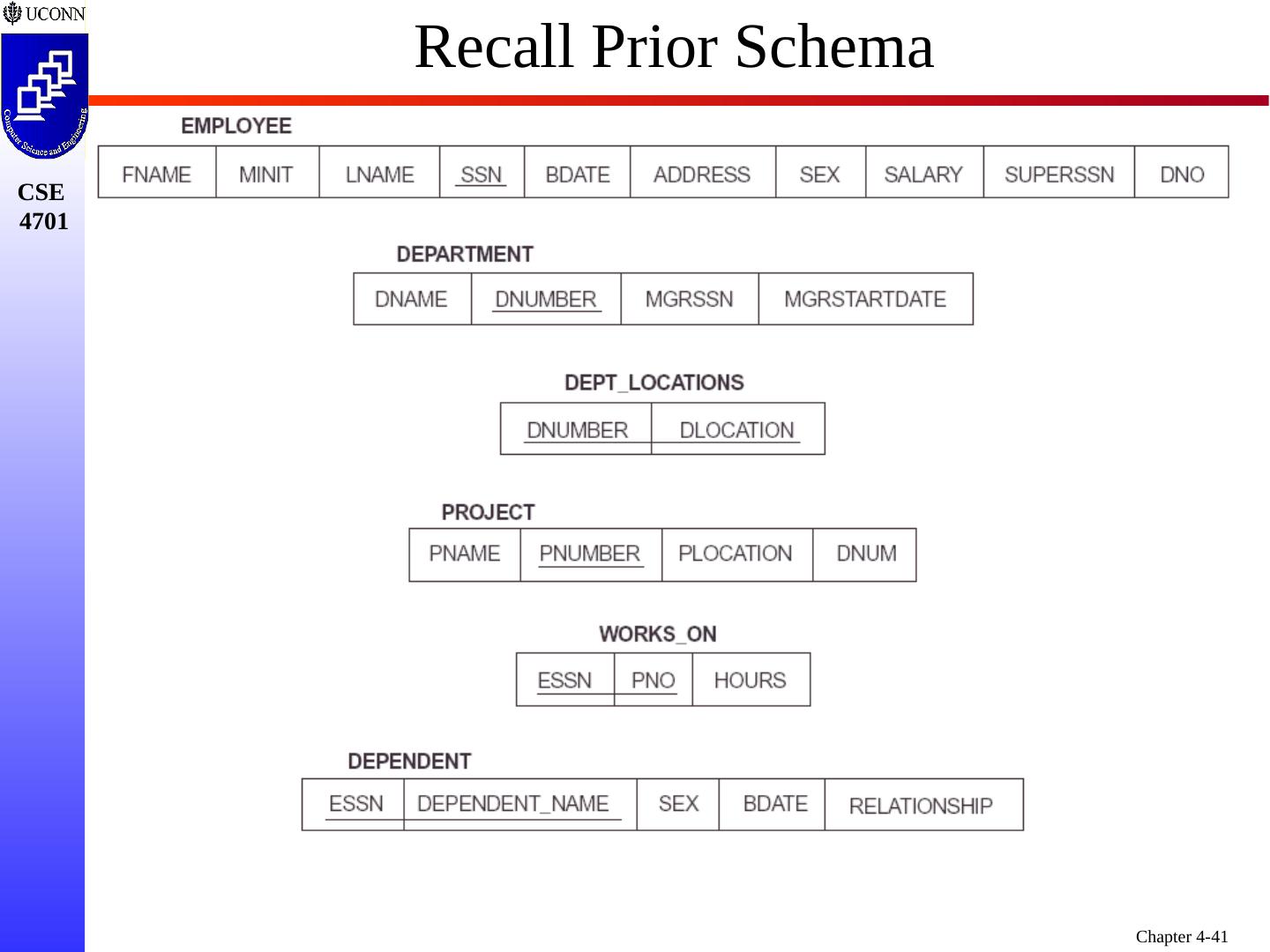 UCONN

Computer Science and Engineering

CSE 4701

Recall Prior Schema

EMPLOYEE

| FNAME | MINIT | LNAME | SSN | BDATE | ADDRESS | SEX | SALARY | SUPERSSN | DNO |
|---|---|---|---|---|---|---|---|---|---|

DEPARTMENT

| DNAME | DNUMBER | MGRSSN | MGRSTARTDATE |
|---|---|---|---|

DEPT_LOCATIONS

| DNUMBER | DLOCATION |
|---|---|

PROJECT

| PNAME | PNUMBER | PLOCATION | DNUM |
|---|---|---|---|

WORKS_ON

| ESSN | PNO | HOURS |
|---|---|---|

DEPENDENT

| ESSN | DEPENDENT_NAME | SEX | BDATE | RELATIONSHIP |
|---|---|---|---|---|

Chapter 4-41